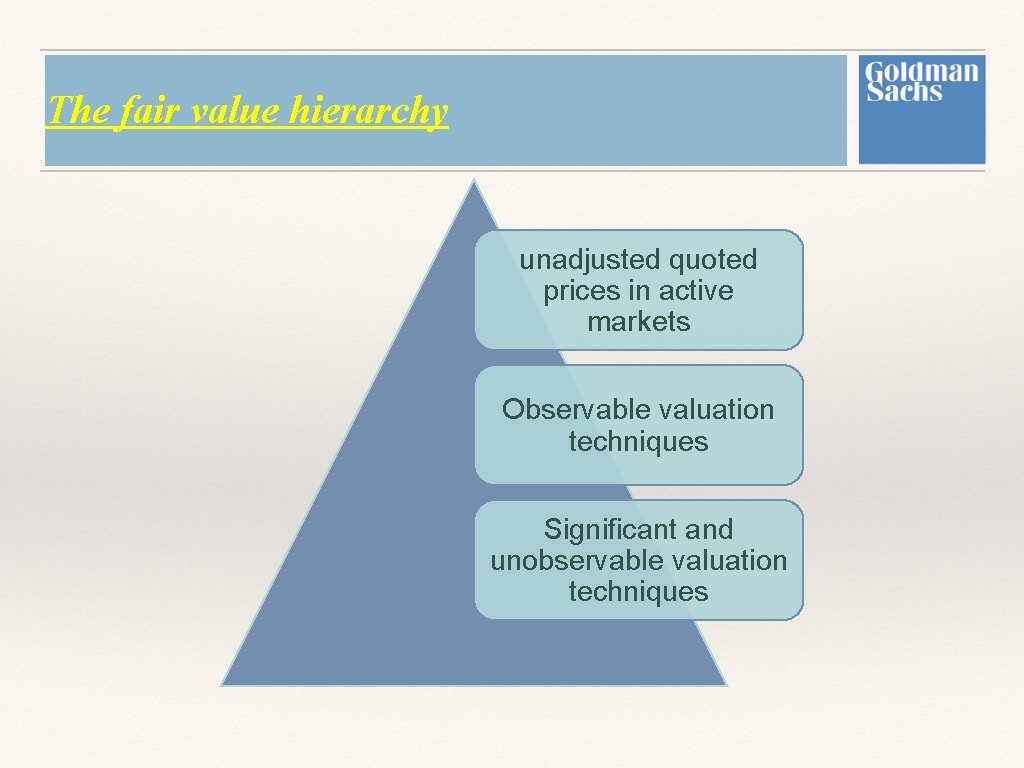 The fair value hierarchy

Goldman Sachs

unadjusted quoted prices in active markets

Observable valuation techniques

Significant and unobservable valuation techniques